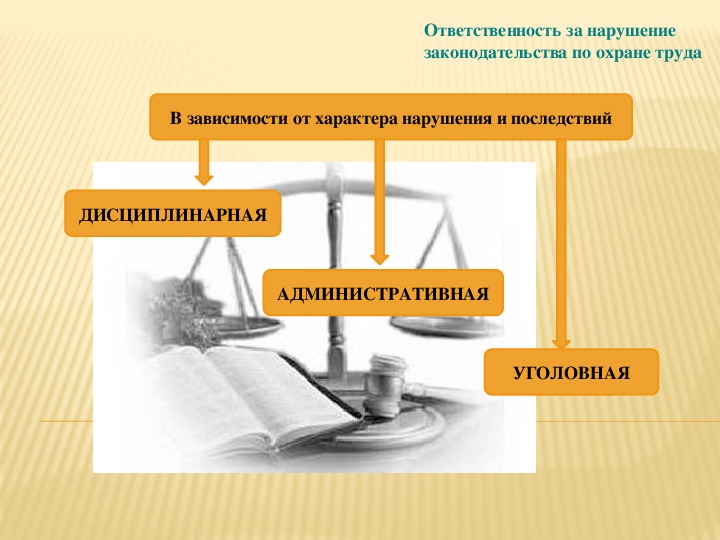 Ответственность за нарушение законодательства по охране труда

В зависимости от характера нарушения и последствий

ДИСЦИПЛИНАРНАЯ

АДМИНИСТРАТИВНАЯ

УГОЛОВНАЯ